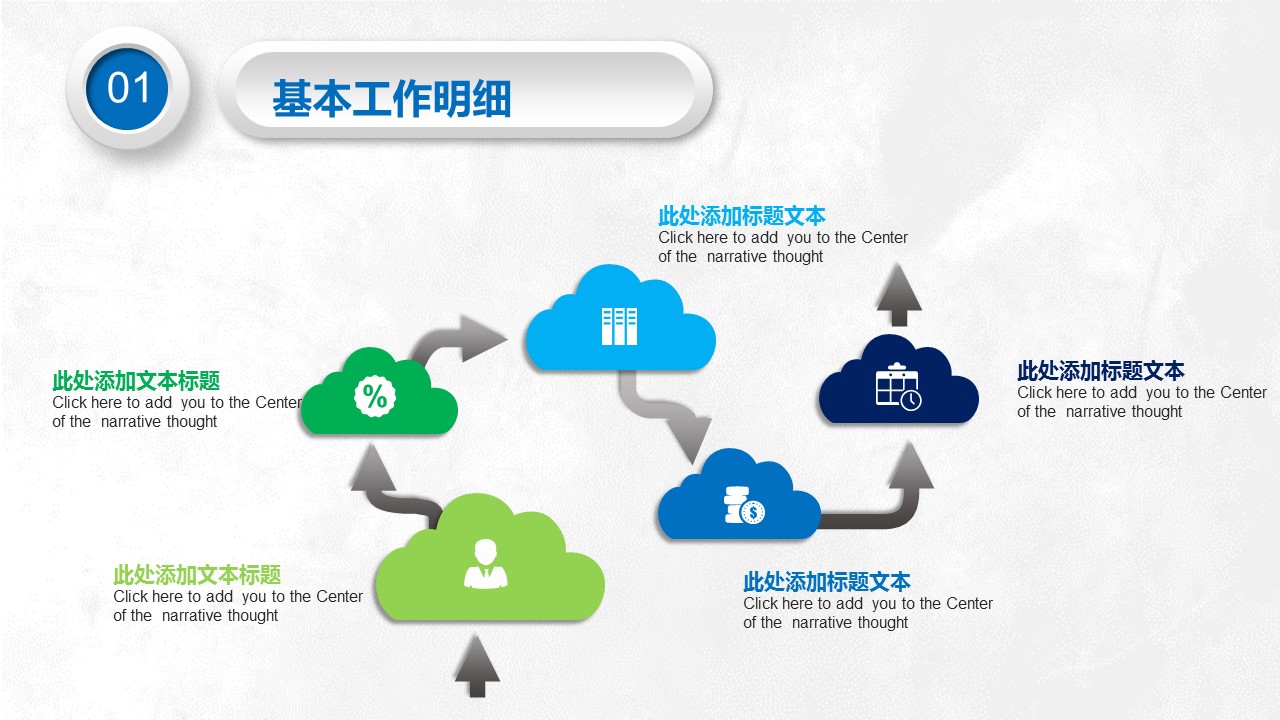 01

基本工作明细

此处添加标题文本
Click here to add you to the Center of the narrative thought

此处添加文本标题
Click here to add you to the Center of the narrative thought

此处添加标题文本
Click here to add you to the Center of the narrative thought

此处添加文本标题
Click here to add you to the Center of the narrative thought

此处添加标题文本
Click here to add you to the Center of the narrative thought

%